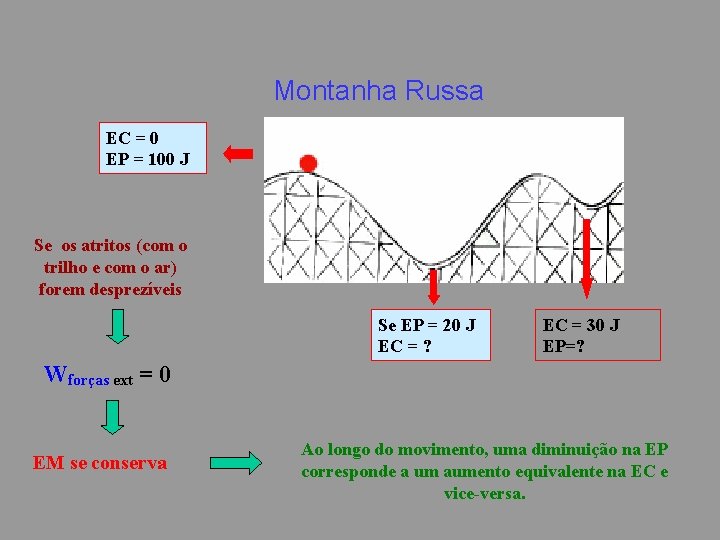 Montanha Russa

EC = 0
EP = 100 J

Se os atritos (com o trilho e com o ar) forem desprezíveis

$W_{forças\ ext} = 0$

EM se conserva

Se EP = 20 J
EC = ?

EC = 30 J
EP=?

Ao longo do movimento, uma diminuição na EP corresponde a um aumento equivalente na EC e vice-versa.